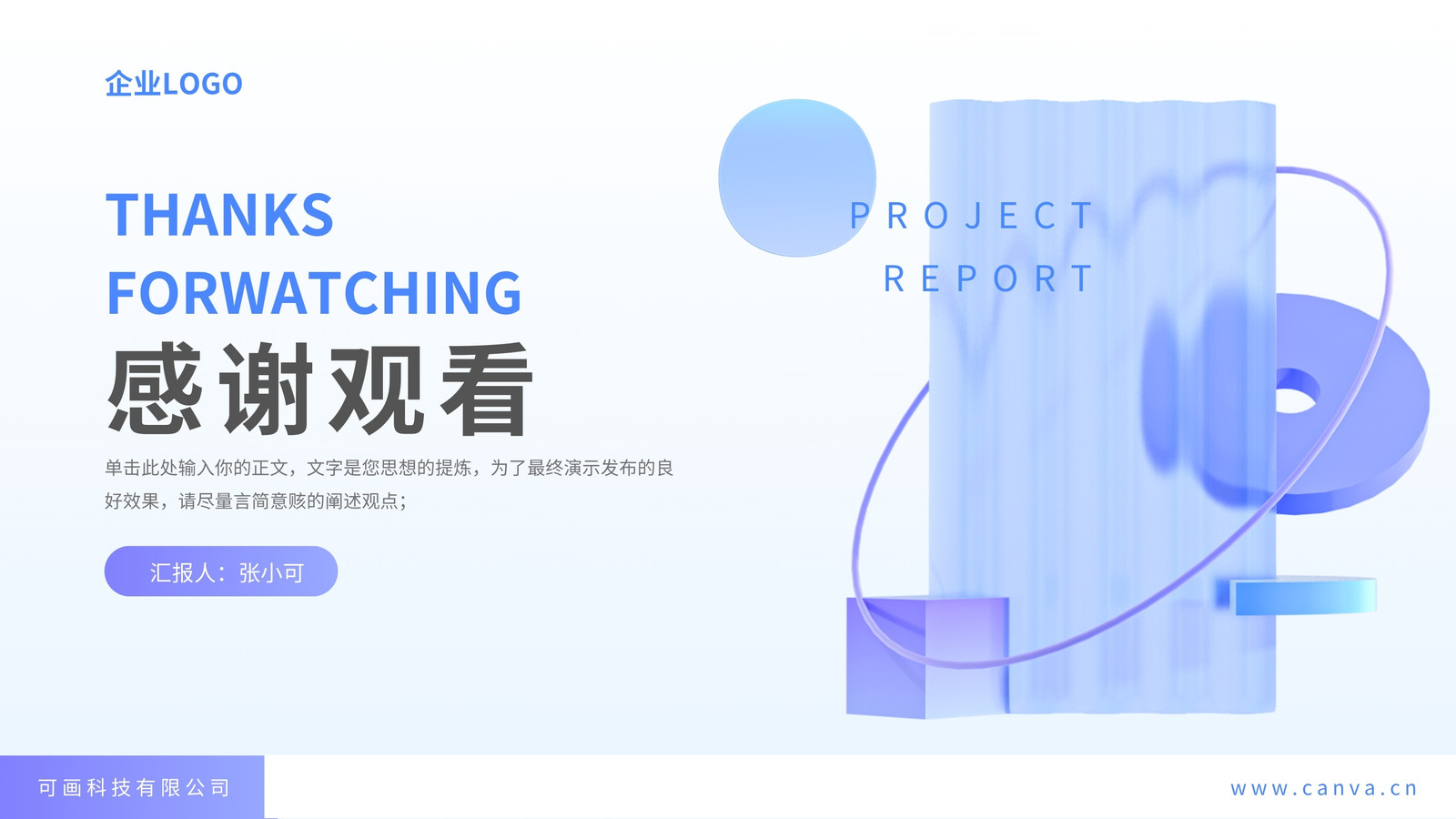 企业LOGO

THANKS FORWATCHING

感谢观看

单击此处输入你的正文，文字是您思想的提炼，为了最终演示发布的良好效果，请尽量言简意赅的阐述观点；

汇报人：张小可

PROJECT REPORT

可画科技有限公司

www.canva.cn